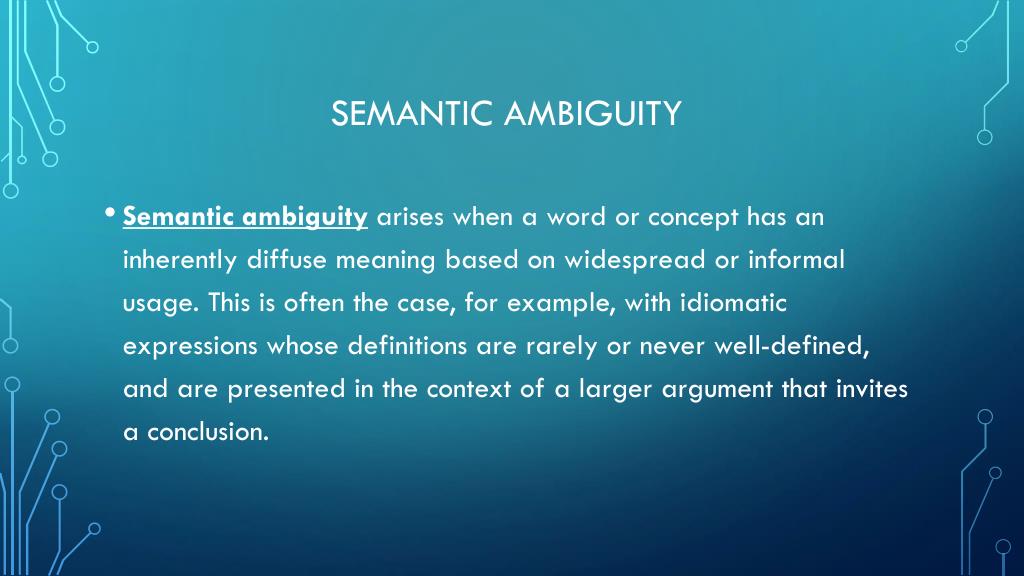 SEMANTIC AMBIGUITY

• Semantic ambiguity arises when a word or concept has an inherently diffuse meaning based on widespread or informal usage. This is often the case, for example, with idiomatic expressions whose definitions are rarely or never well-defined, and are presented in the context of a larger argument that invites a conclusion.